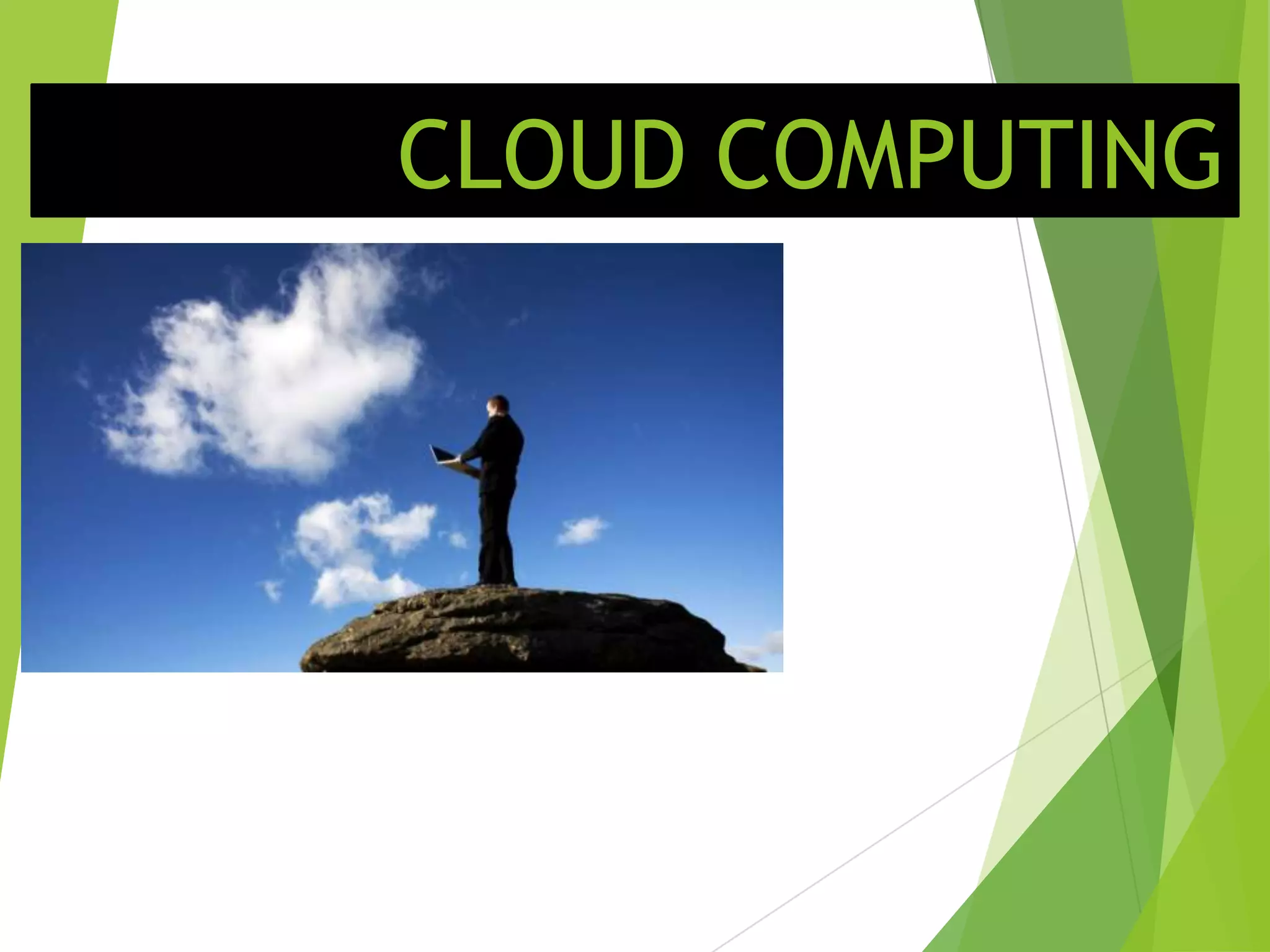 CLOUD COMPUTING